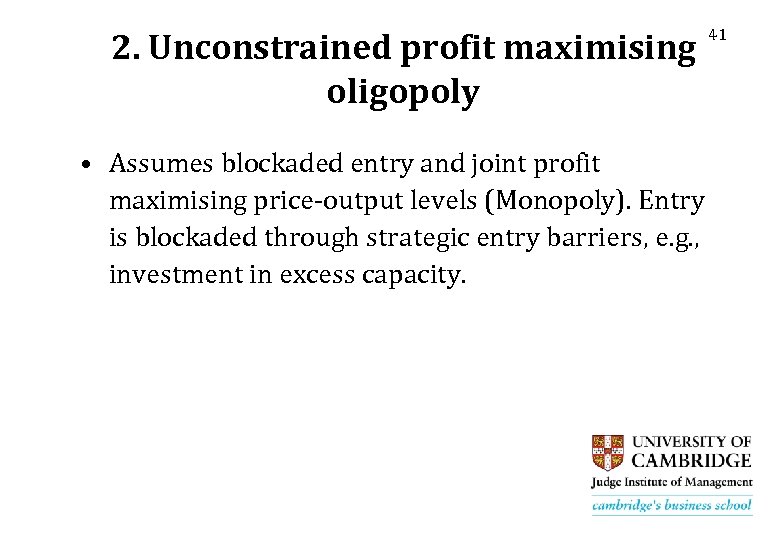 2. Unconstrained profit maximising oligopoly

41

• Assumes blockaded entry and joint profit maximising price-output levels (Monopoly). Entry is blockaded through strategic entry barriers, e.g., investment in excess capacity.

UNIVERSITY OF CAMBRIDGE
Judge Institute of Management
cambridge's business school